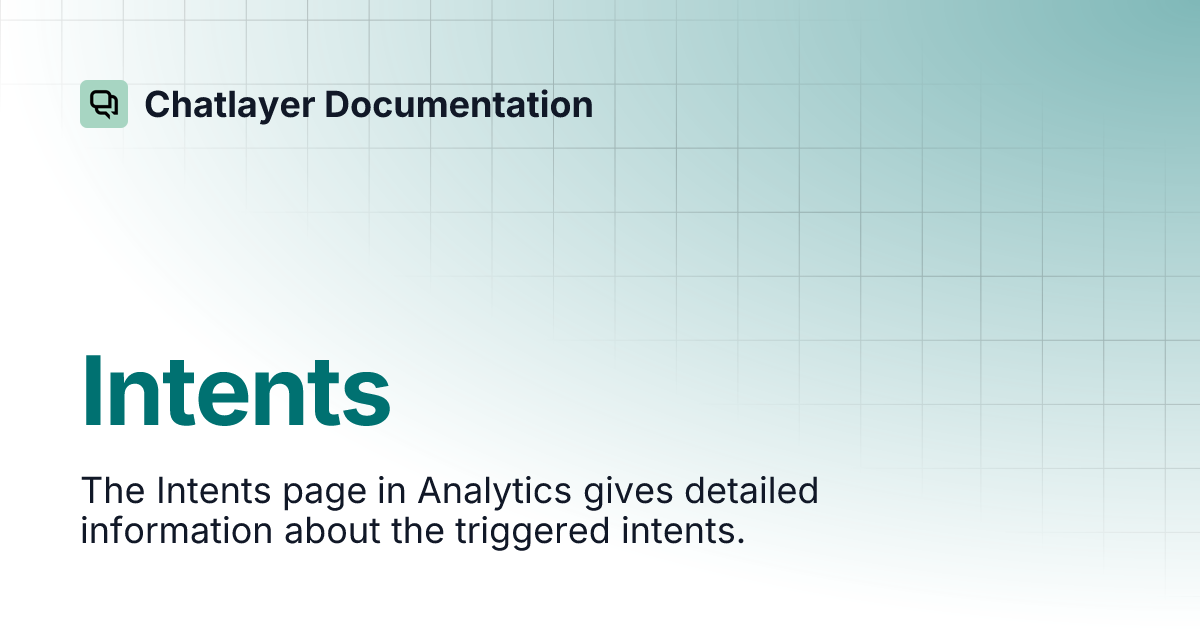 Chatlayer Documentation

Intents

The Intents page in Analytics gives detailed information about the triggered intents.